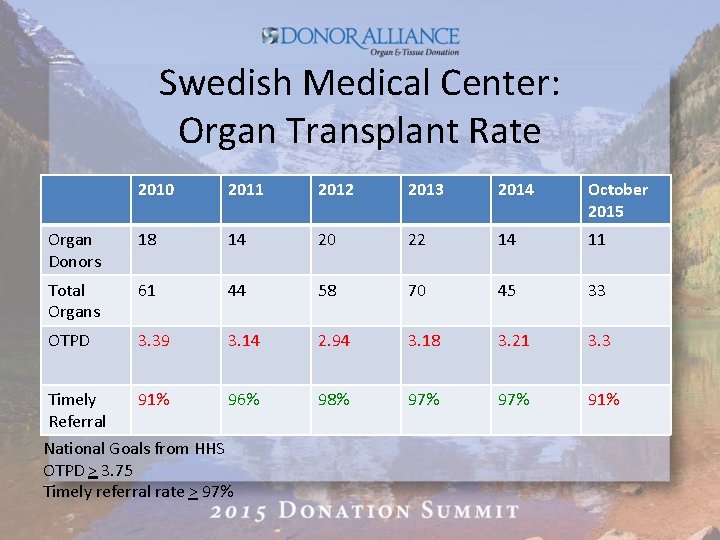 DONOR ALLIANCE
Organ & Tissue Donation

Swedish Medical Center:
Organ Transplant Rate

| | 2010 | 2011 | 2012 | 2013 | 2014 | October 2015 |
|---|---|---|---|---|---|---|
| Organ Donors | 18 | 14 | 20 | 22 | 14 | 11 |
| Total Organs | 61 | 44 | 58 | 70 | 45 | 33 |
| OTPD | 3.39 | 3.14 | 2.94 | 3.18 | 3.21 | 3.3 |
| Timely Referral | 91% | 96% | 98% | 97% | 97% | 91% |

National Goals from HHS
OTPD $\geq$ 3.75
Timely referral rate $\geq$ 97%

2015 DONATION SUMMIT